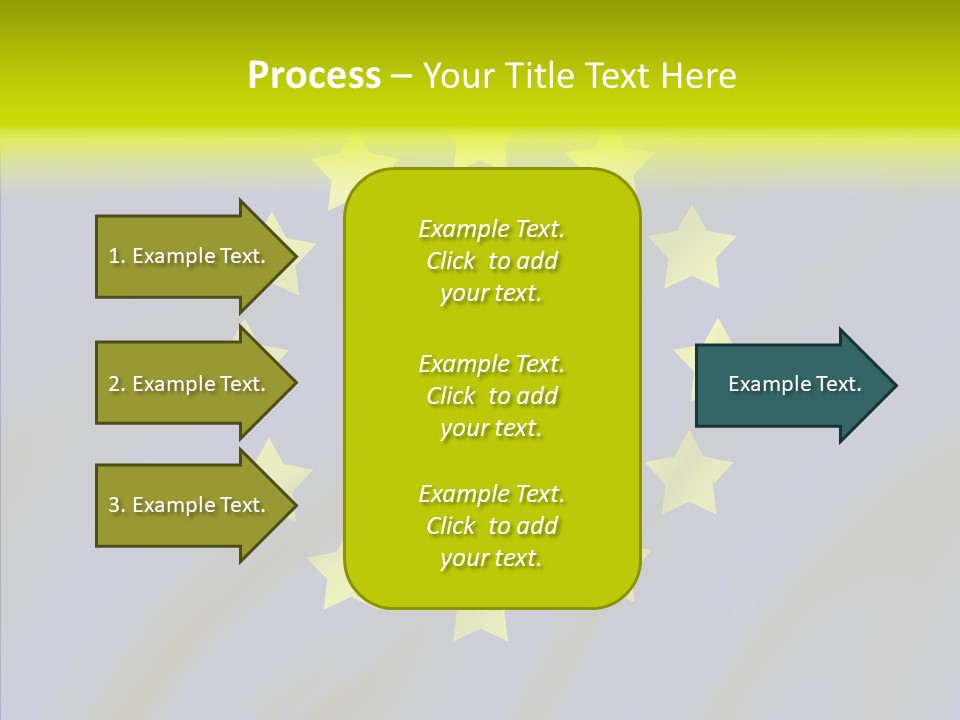 Process – Your Title Text Here

1. Example Text.

2. Example Text.

3. Example Text.

Example Text. Click to add your text.

Example Text. Click to add your text.

Example Text. Click to add your text.

Example Text.